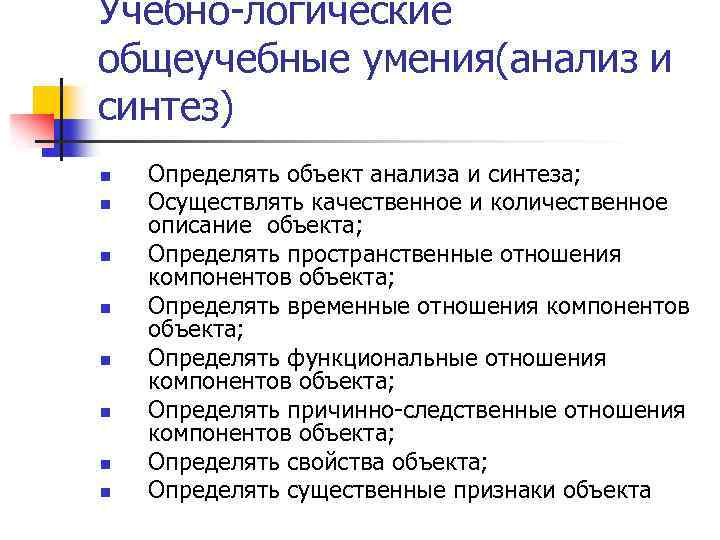 Учебно-логические общеучебные умения(анализ и синтез)

- Определять объект анализа и синтеза;
- Осуществлять качественное и количественное описание объекта;
- Определять пространственные отношения компонентов объекта;
- Определять временные отношения компонентов объекта;
- Определять функциональные отношения компонентов объекта;
- Определять причинно-следственные отношения компонентов объекта;
- Определять свойства объекта;
- Определять существенные признаки объекта